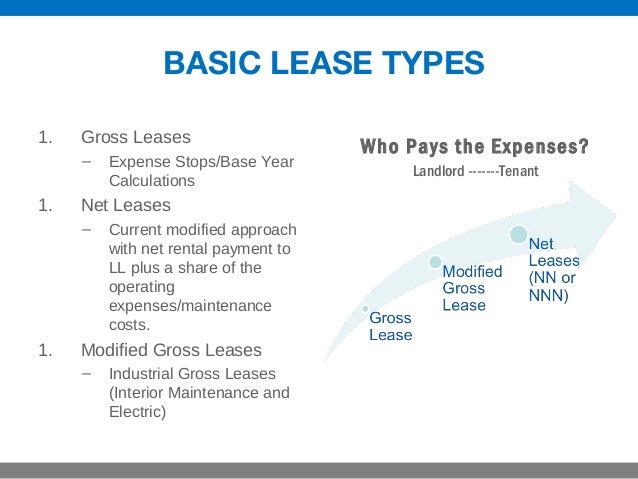 BASIC LEASE TYPES

1. Gross Leases
– Expense Stops/Base Year Calculations

1. Net Leases
– Current modified approach with net rental payment to LL plus a share of the operating expenses/maintenance costs.

1. Modified Gross Leases
– Industrial Gross Leases (Interior Maintenance and Electric)

Who Pays the Expenses?
Landlord -------Tenant

Gross Lease

Modified Gross Lease

Net Leases (NN or NNN)